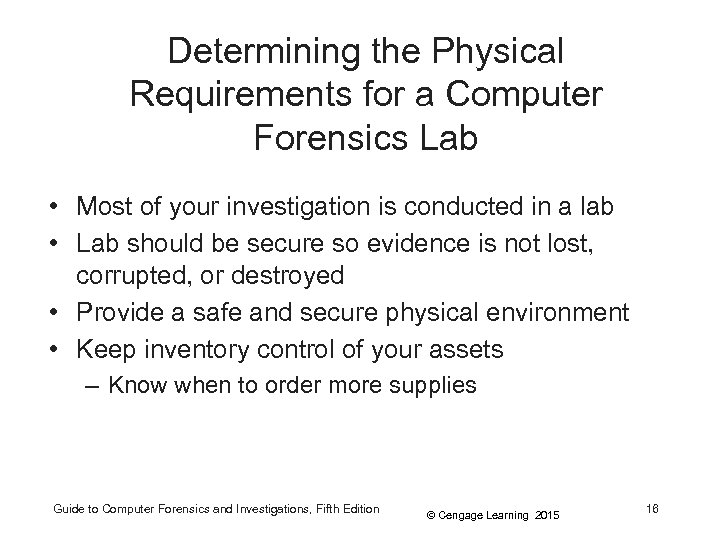 Determining the Physical Requirements for a Computer Forensics Lab

• Most of your investigation is conducted in a lab
• Lab should be secure so evidence is not lost, corrupted, or destroyed
• Provide a safe and secure physical environment
• Keep inventory control of your assets
– Know when to order more supplies

Guide to Computer Forensics and Investigations, Fifth Edition © Cengage Learning 2015 16